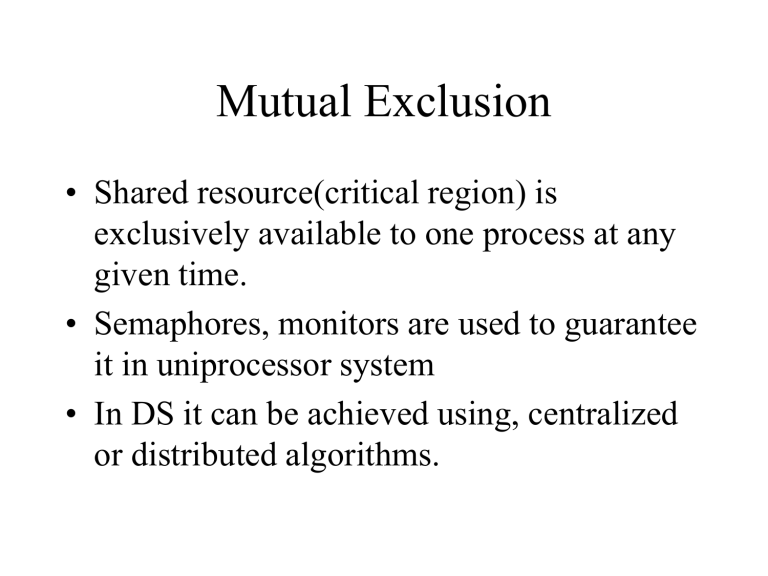 Mutual Exclusion

• Shared resource(critical region) is exclusively available to one process at any given time.
• Semaphores, monitors are used to guarantee it in uniprocessor system
• In DS it can be achieved using, centralized or distributed algorithms.